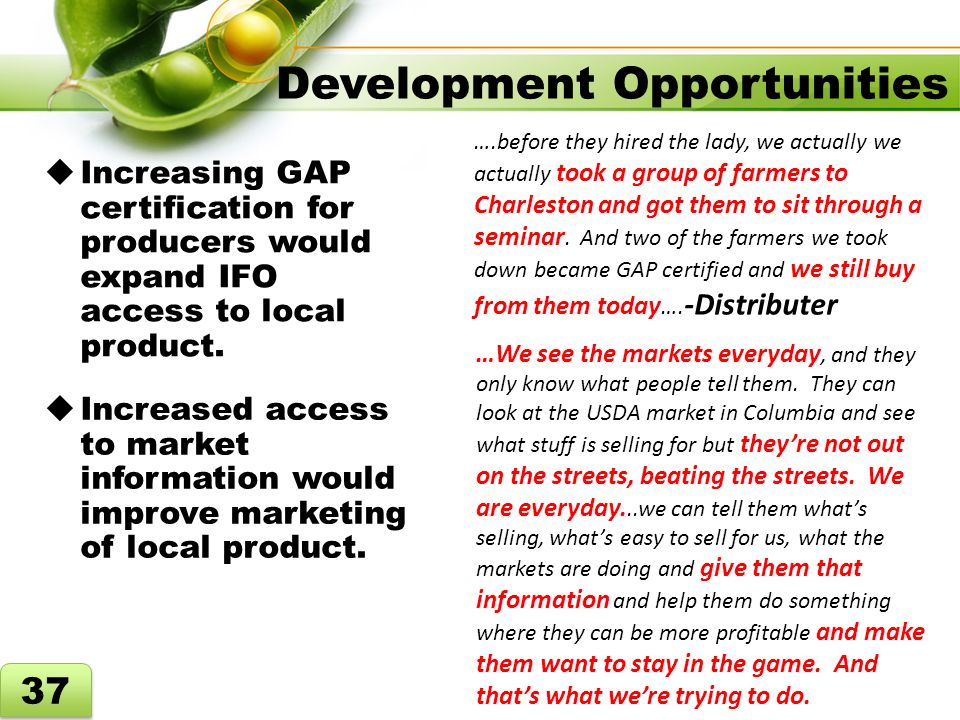 Development Opportunities

◆ Increasing GAP certification for producers would expand IFO access to local product.

◆ Increased access to market information would improve marketing of local product.

….before they hired the lady, we actually we actually took a group of farmers to Charleston and got them to sit through a seminar. And two of the farmers we took down became GAP certified and we still buy from them today….-Distributer

…We see the markets everyday, and they only know what people tell them. They can look at the USDA market in Columbia and see what stuff is selling for but they're not out on the streets, beating the streets. We are everyday...we can tell them what's selling, what's easy to sell for us, what the markets are doing and give them that information and help them do something where they can be more profitable and make them want to stay in the game. And that's what we're trying to do.

37